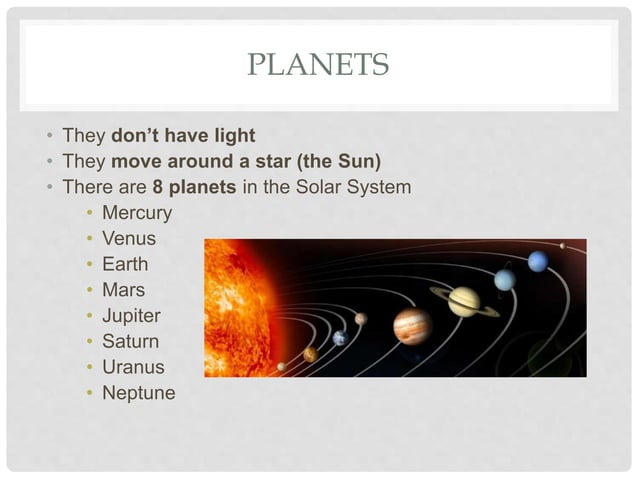 PLANETS

• They don't have light
• They move around a star (the Sun)
• There are 8 planets in the Solar System
  • Mercury
  • Venus
  • Earth
  • Mars
  • Jupiter
  • Saturn
  • Uranus
  • Neptune